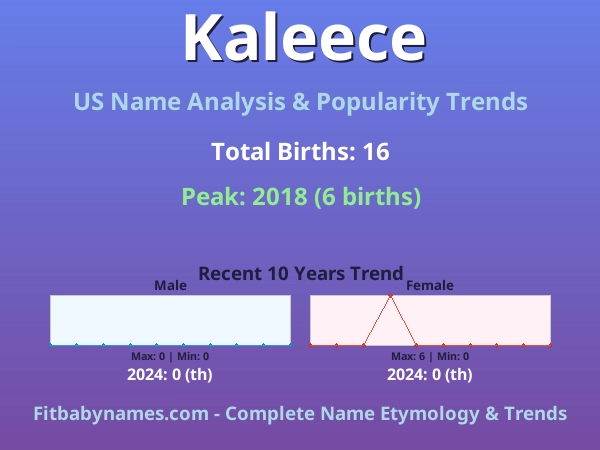 Kaleece

US Name Analysis & Popularity Trends

Total Births: 16

Peak: 2018 (6 births)

Recent 10 Years Trend

Male

Max: 0 | Min: 0

2024: 0 (th)

Female

Max: 6 | Min: 0

2024: 0 (th)

Fitbabynames.com - Complete Name Etymology & Trends